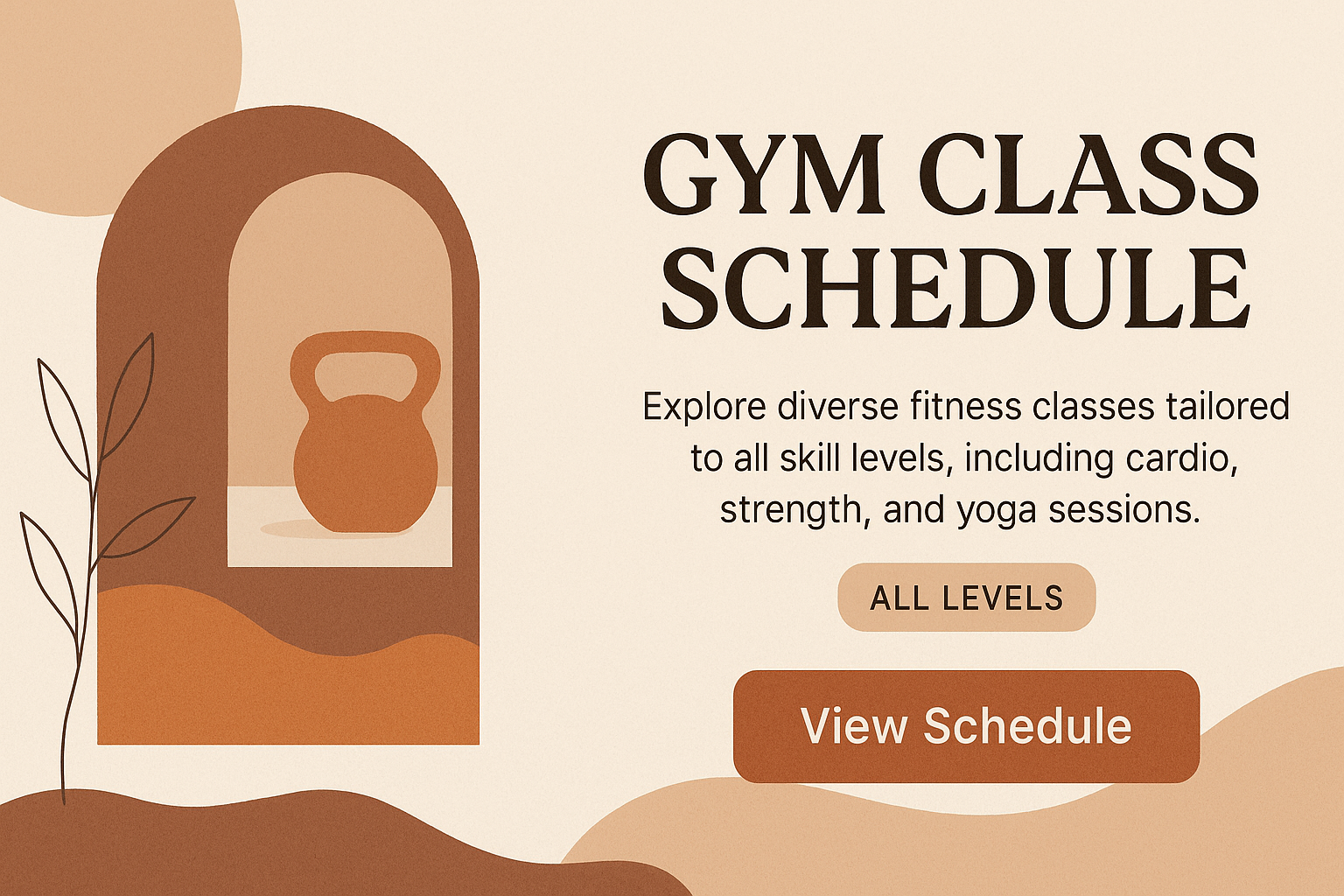 GYM CLASS SCHEDULE

Explore diverse fitness classes tailored to all skill levels, including cardio, strength, and yoga sessions.

ALL LEVELS

View Schedule